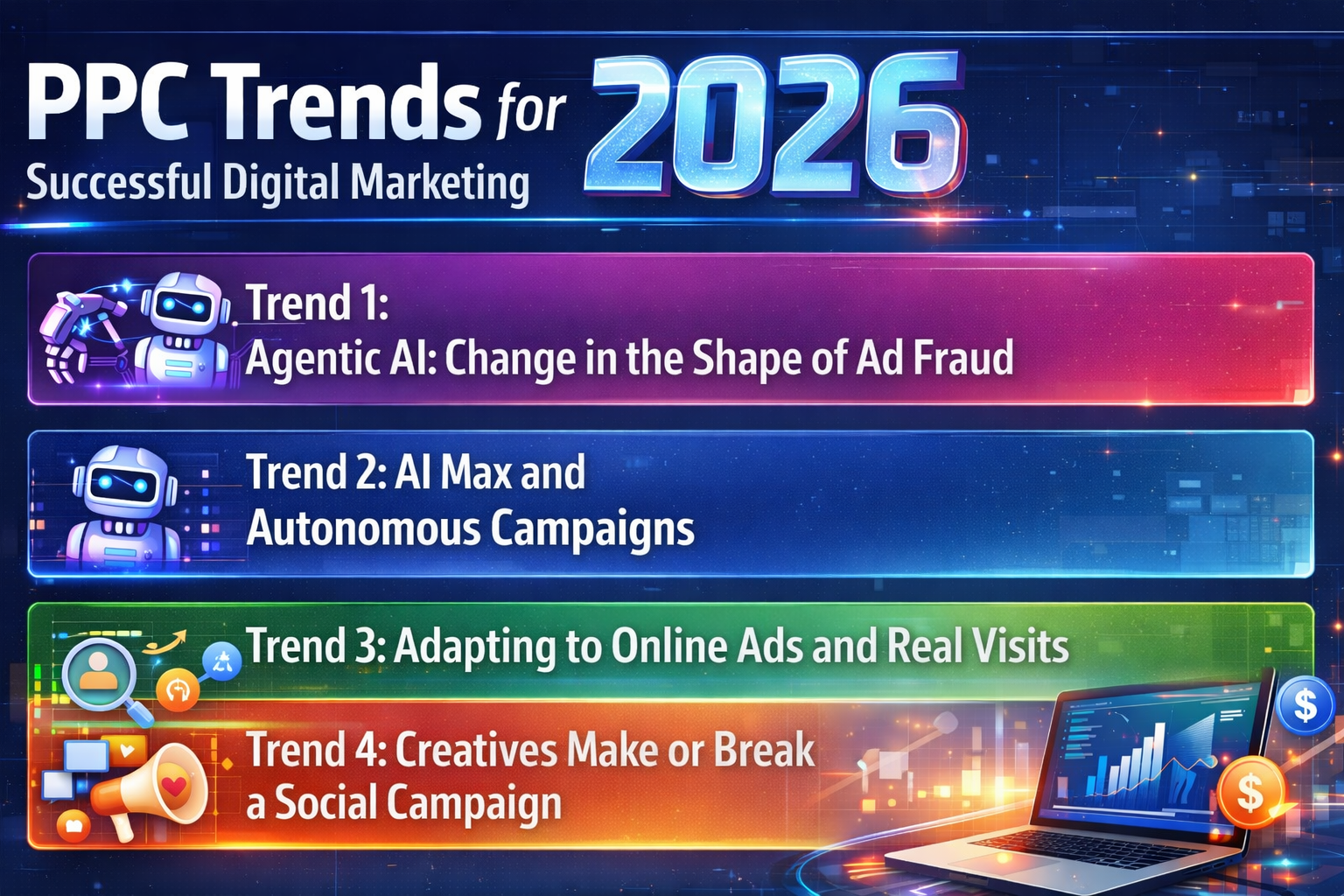 PPC Trends for 2026
Successful Digital Marketing

Trend 1:
Agentic AI: Change in the Shape of Ad Fraud

Trend 2: AI Max and Autonomous Campaigns

Trend 3: Adapting to Online Ads and Real Visits

Trend 4: Creatives Make or Break a Social Campaign

$

$